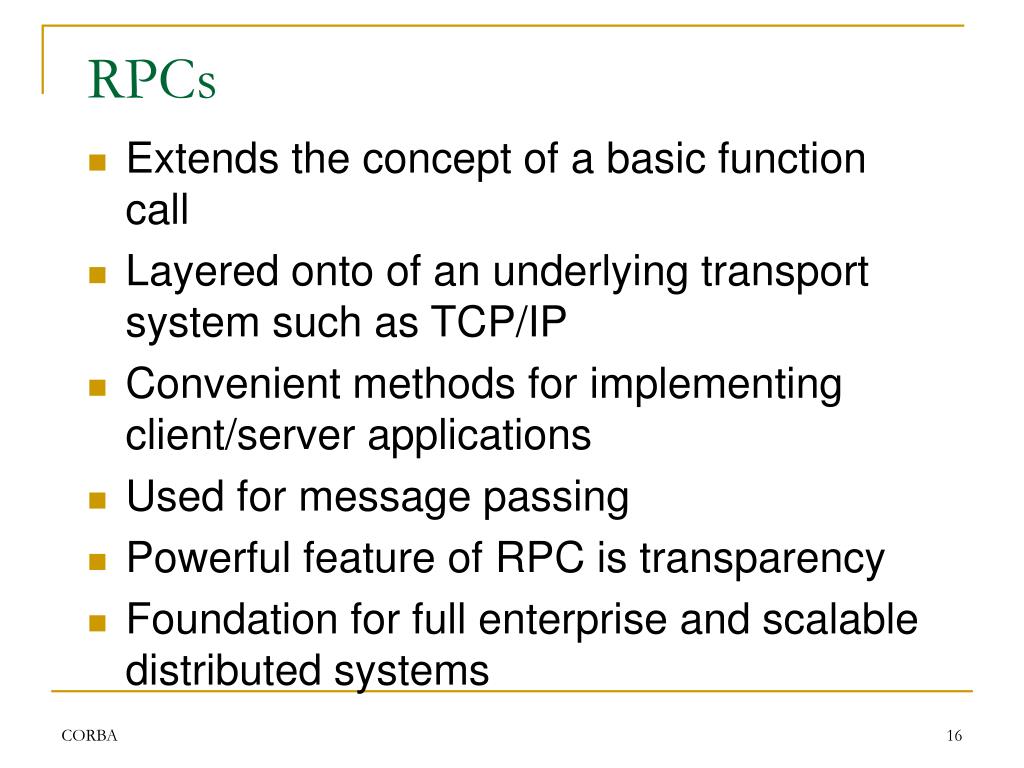 RPCs

- Extends the concept of a basic function call
- Layered onto of an underlying transport system such as TCP/IP
- Convenient methods for implementing client/server applications
- Used for message passing
- Powerful feature of RPC is transparency
- Foundation for full enterprise and scalable distributed systems

CORBA

16